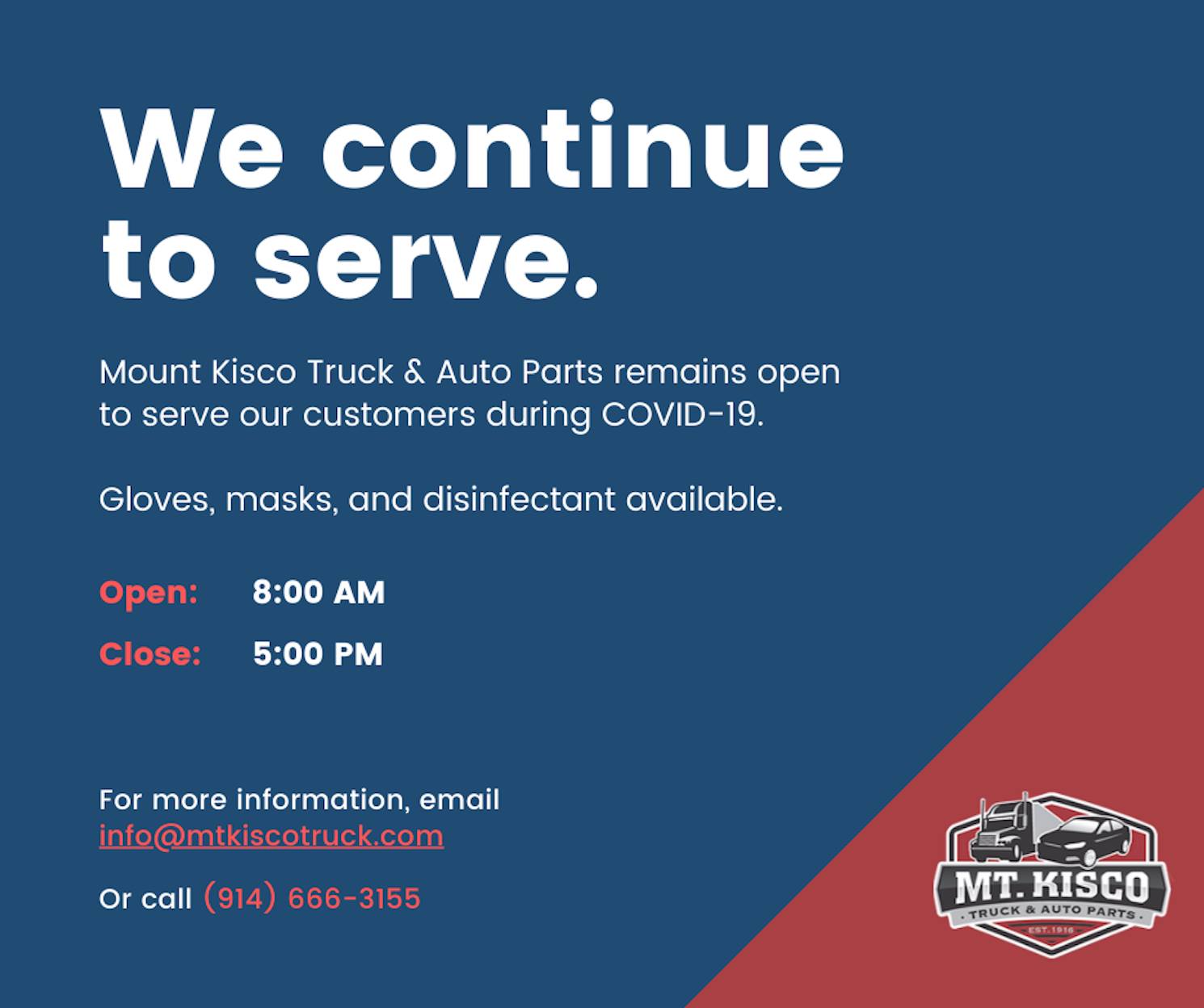 We continue to serve.

Mount Kisco Truck & Auto Parts remains open to serve our customers during COVID-19.

Gloves, masks, and disinfectant available.

Open: 8:00 AM

Close: 5:00 PM

For more information, email info@mtkiscotruck.com

Or call (914) 666-3155

MT. KISCO
· TRUCK & AUTO PARTS ·
EST. 1916